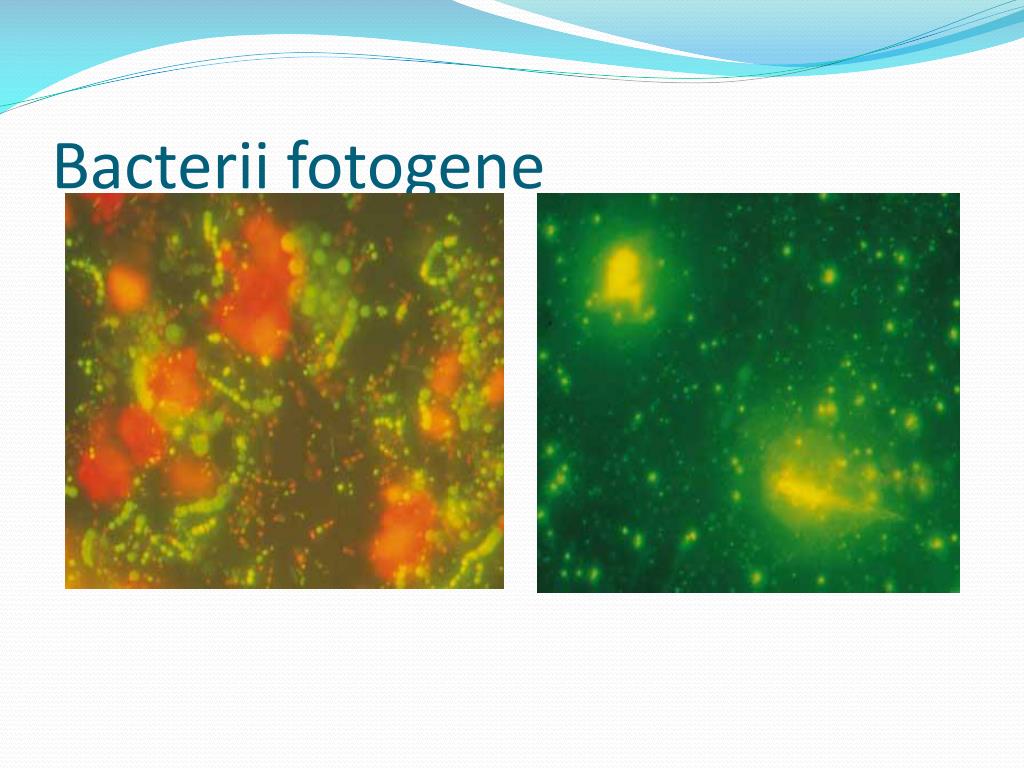 Bacterii fotogene